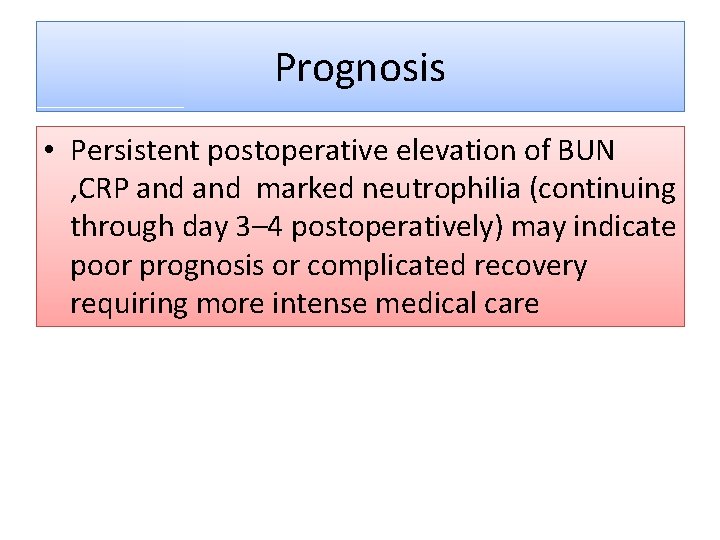 Prognosis

• Persistent postoperative elevation of BUN ,CRP and and marked neutrophilia (continuing through day 3–4 postoperatively) may indicate poor prognosis or complicated recovery requiring more intense medical care